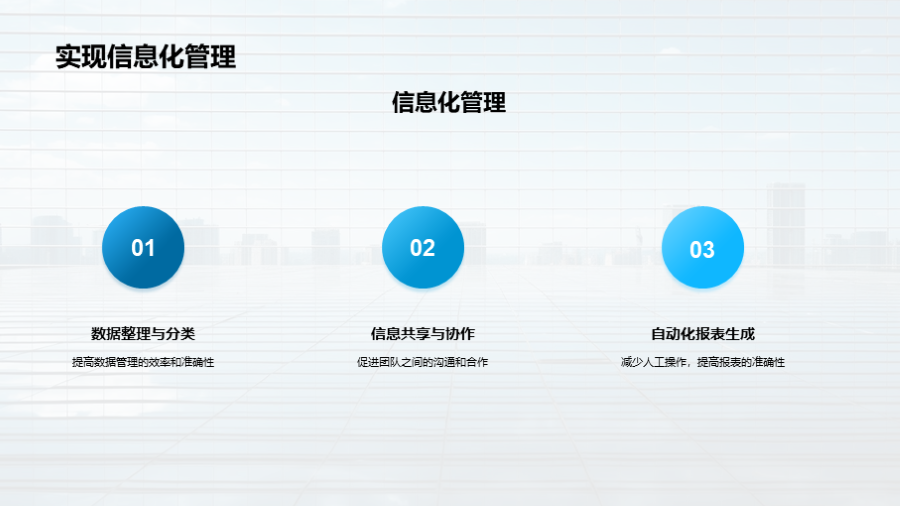 实现信息化管理

信息化管理

01

数据整理与分类

提高数据管理的效率和准确性

02

信息共享与协作

促进团队之间的沟通和合作

03

自动化报表生成

减少人工操作，提高报表的准确性